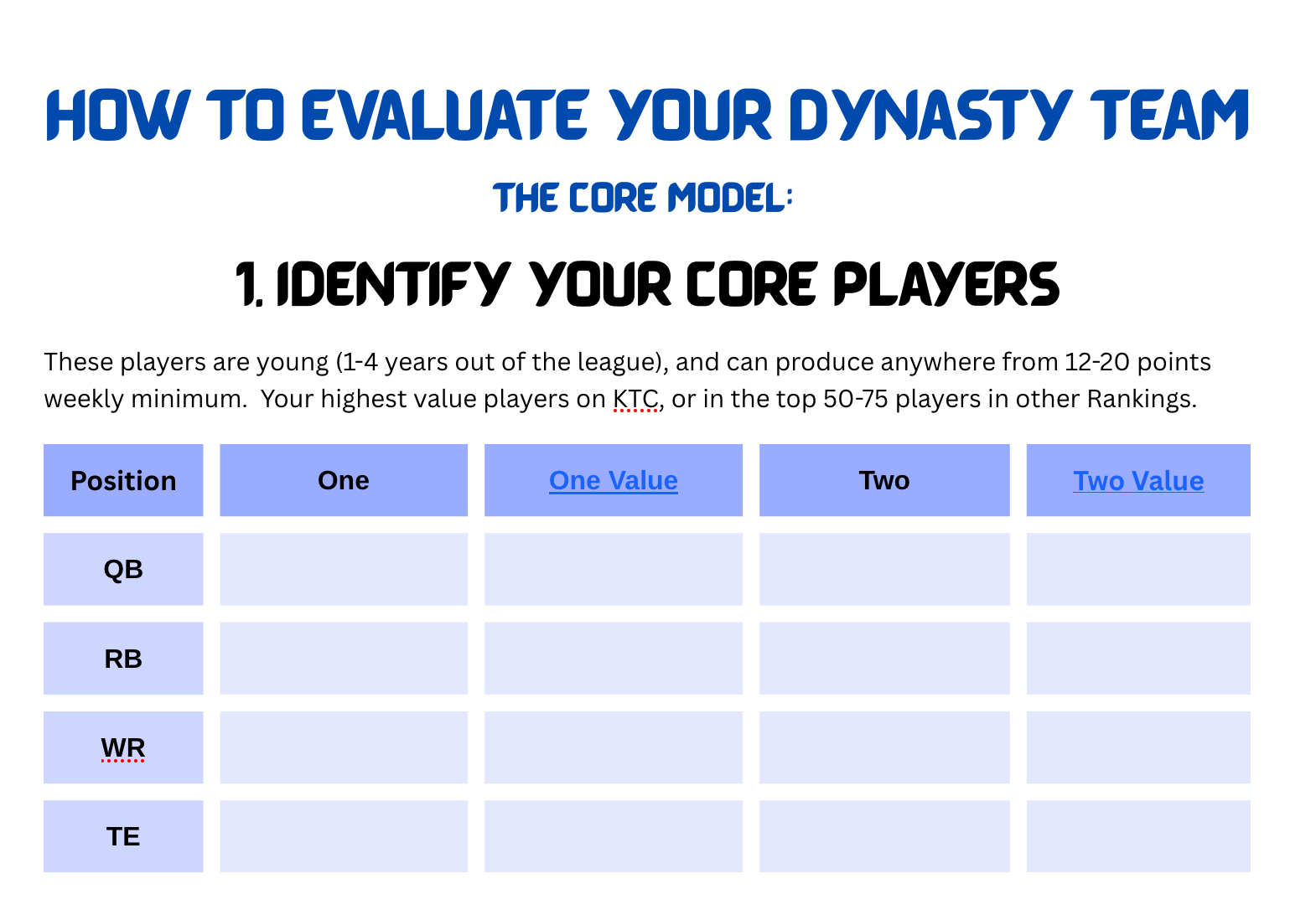 HOW TO EVALUATE YOUR DYNASTY TEAM

THE CORE MODEL:

1. IDENTIFY YOUR CORE PLAYERS

These players are young (1-4 years out of the league), and can produce anywhere from 12-20 points weekly minimum.  Your highest value players on KTC, or in the top 50-75 players in other Rankings.

| Position | One | One Value | Two | Two Value |
|---|---|---|---|---|
| QB | | | | |
| RB | | | | |
| WR | | | | |
| TE | | | | |